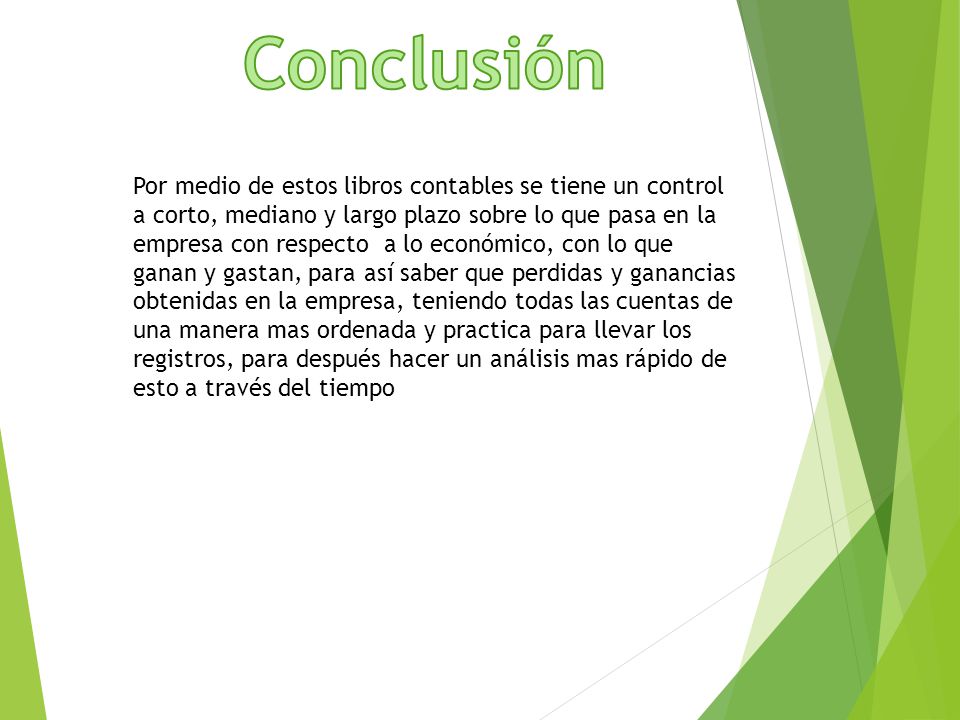 Conclusión

Por medio de estos libros contables se tiene un control a corto, mediano y largo plazo sobre lo que pasa en la empresa con respecto a lo económico, con lo que ganan y gastan, para así saber que perdidas y ganancias obtenidas en la empresa, teniendo todas las cuentas de una manera mas ordenada y practica para llevar los registros, para después hacer un análisis mas rápido de esto a través del tiempo